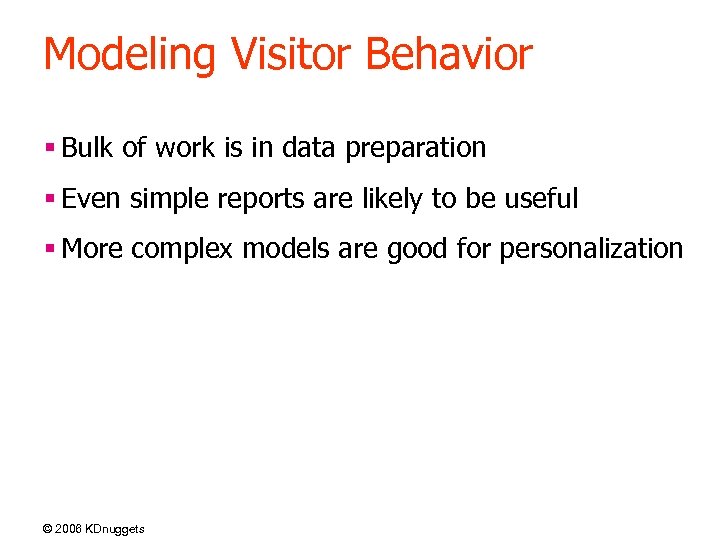 Modeling Visitor Behavior

▪ Bulk of work is in data preparation

▪ Even simple reports are likely to be useful

▪ More complex models are good for personalization

© 2006 KDnuggets